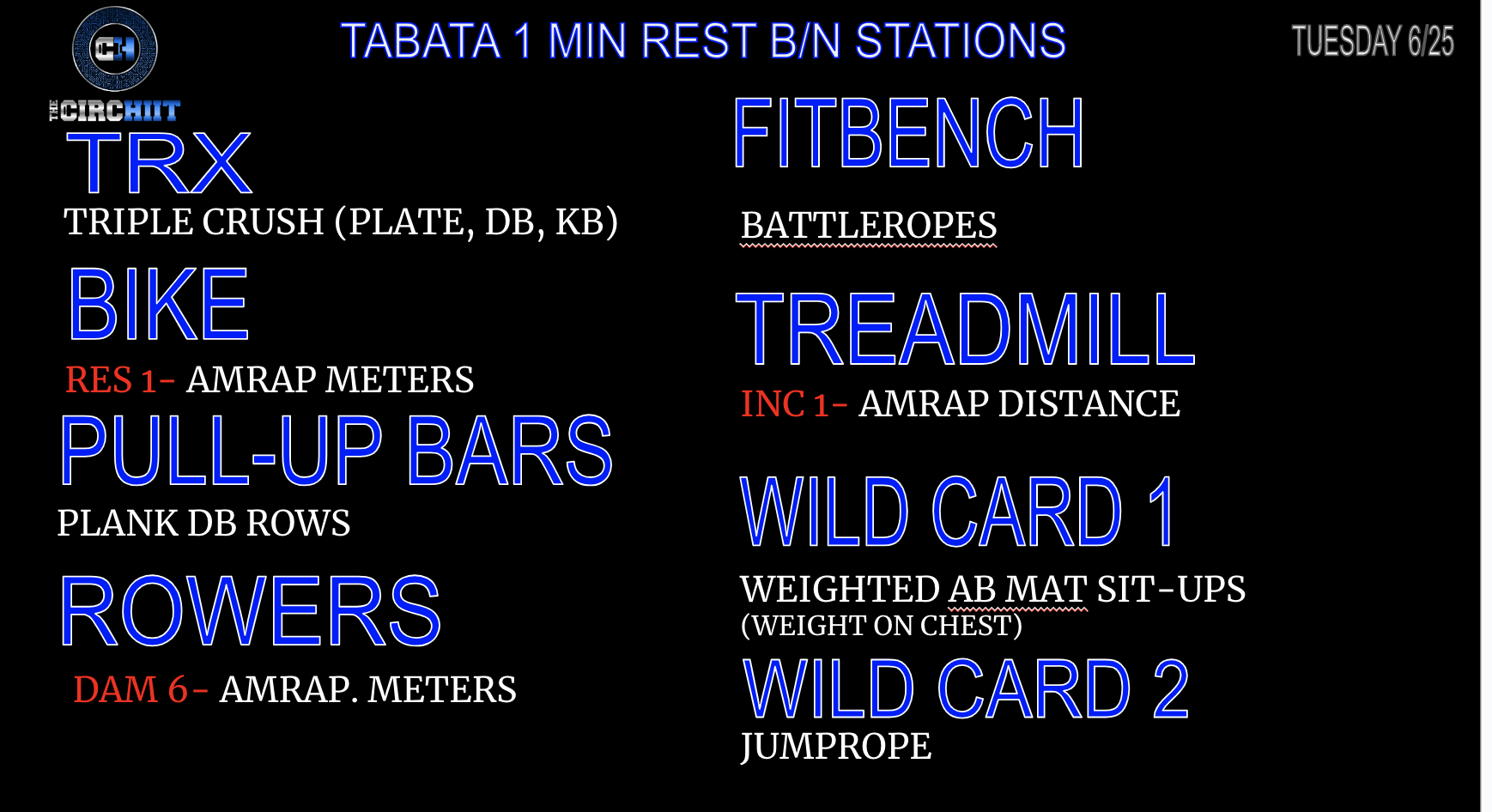 CH
THE CIRCHIIT

TABATA 1 MIN REST B/N STATIONS

TUESDAY 6/25

TRX
TRIPLE CRUSH (PLATE, DB, KB)

BIKE
RES 1- AMRAP METERS

PULL-UP BARS
PLANK DB ROWS

ROWERS
DAM 6- AMRAP. METERS

FITBENCH
BATTLEROPES

TREADMILL
INC 1- AMRAP DISTANCE

WILD CARD 1
WEIGHTED AB MAT SIT-UPS (WEIGHT ON CHEST)

WILD CARD 2
JUMPROPE